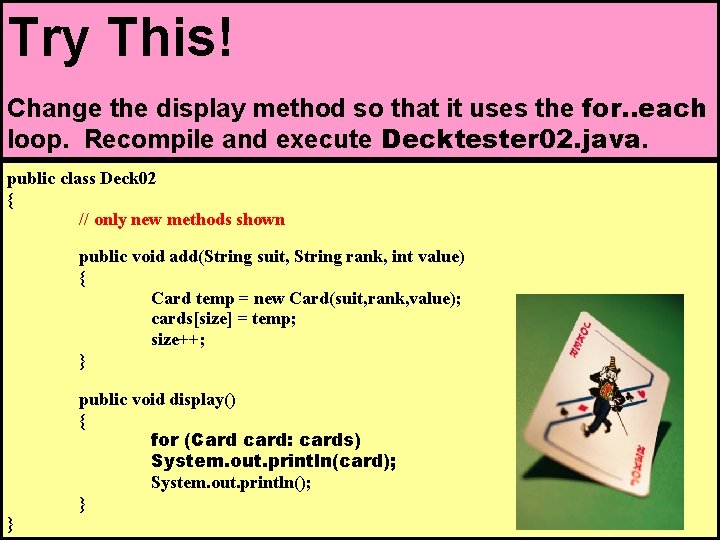 Try This!

Change the display method so that it uses the for..each loop. Recompile and execute Decktester02.java.

public class Deck02
{
// only new methods shown

public void add(String suit, String rank, int value)
{
Card temp = new Card(suit,rank,value);
cards[size] = temp;
size++;
}

public void display()
{
for (Card card: cards)
System.out.println(card);
System.out.println();
}
}

JOKER

JOKER